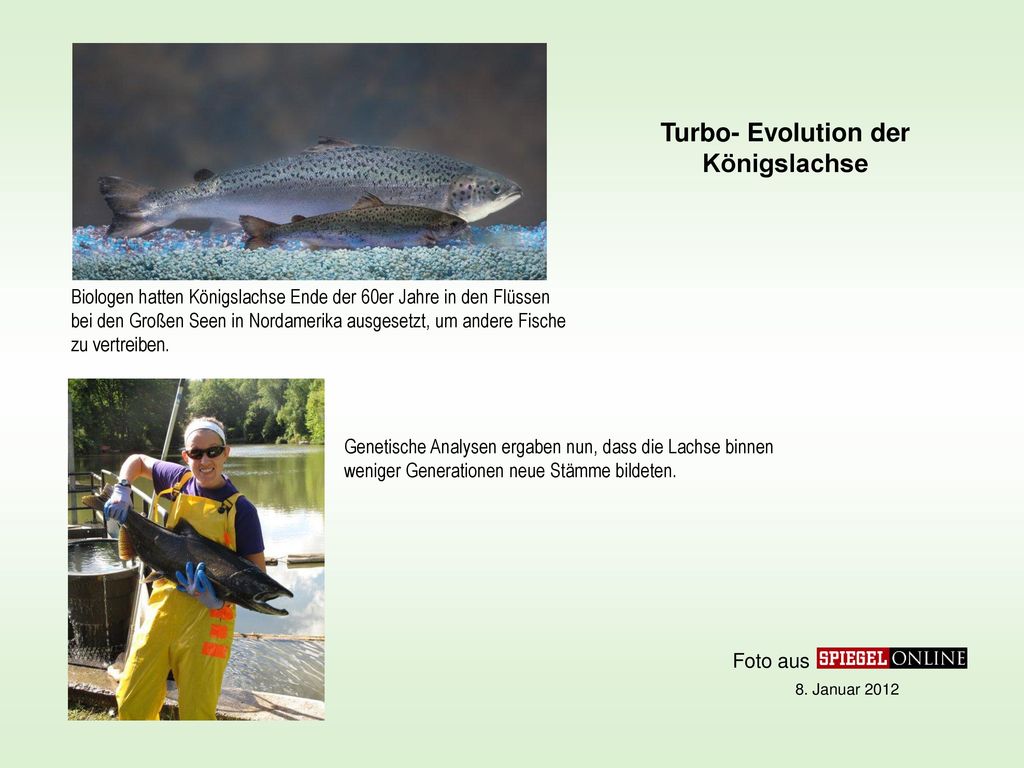 Turbo- Evolution der Königslachse

Biologen hatten Königslachse Ende der 60er Jahre in den Flüssen bei den Großen Seen in Nordamerika ausgesetzt, um andere Fische zu vertreiben.

Genetische Analysen ergaben nun, dass die Lachse binnen weniger Generationen neue Stämme bildeten.

Foto aus SPIEGEL ONLINE

8. Januar 2012